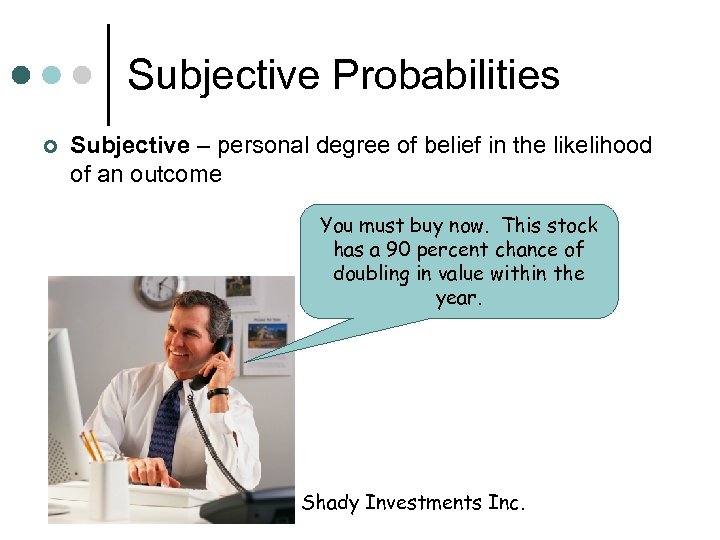 Subjective Probabilities

Subjective – personal degree of belief in the likelihood of an outcome

You must buy now. This stock has a 90 percent chance of doubling in value within the year.

Shady Investments Inc.